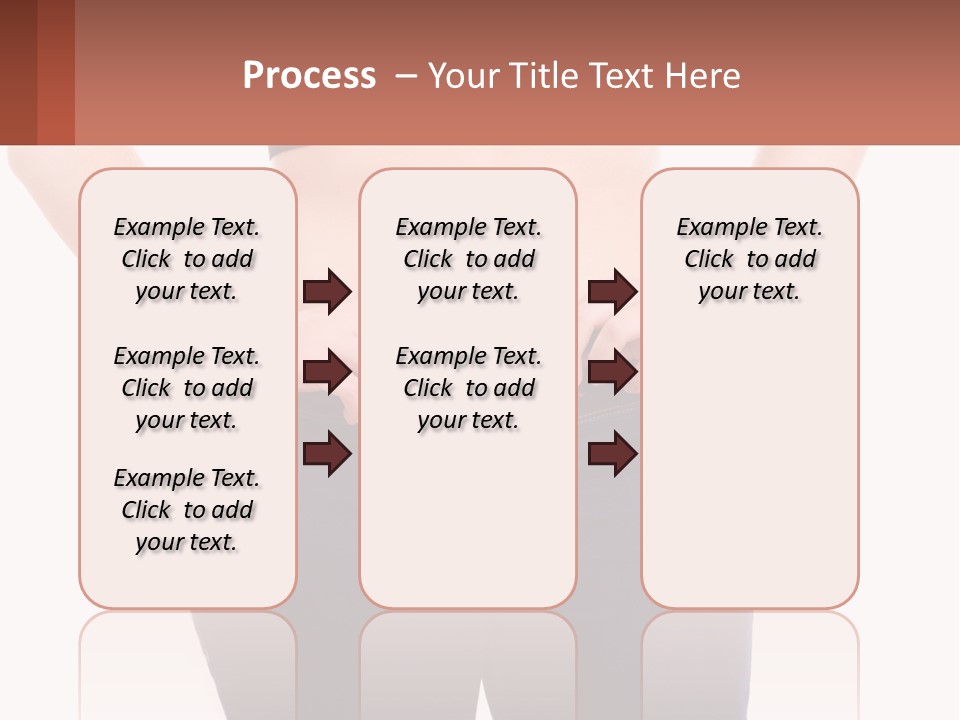 Process – Your Title Text Here

Example Text. Click to add your text.

Example Text. Click to add your text.

Example Text. Click to add your text.

Example Text. Click to add your text.

Example Text. Click to add your text.

Example Text. Click to add your text.